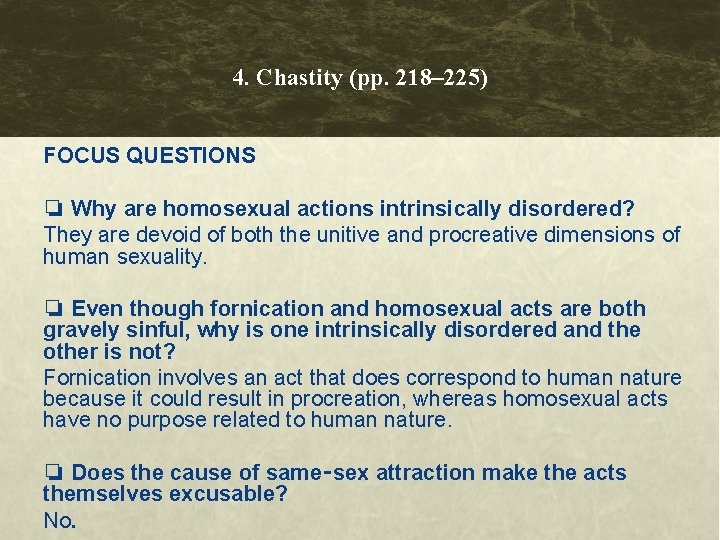 4. Chastity (pp. 218–225)

FOCUS QUESTIONS

❏ Why are homosexual actions intrinsically disordered?
They are devoid of both the unitive and procreative dimensions of human sexuality.

❏ Even though fornication and homosexual acts are both gravely sinful, why is one intrinsically disordered and the other is not?
Fornication involves an act that does correspond to human nature because it could result in procreation, whereas homosexual acts have no purpose related to human nature.

❏ Does the cause of same-sex attraction make the acts themselves excusable?
No.